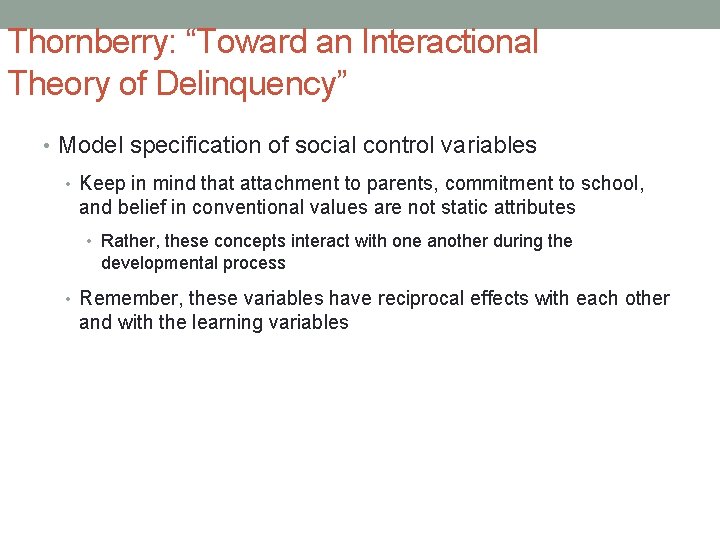 Thornberry: “Toward an Interactional Theory of Delinquency”

• Model specification of social control variables
  • Keep in mind that attachment to parents, commitment to school, and belief in conventional values are not static attributes
    • Rather, these concepts interact with one another during the developmental process
  • Remember, these variables have reciprocal effects with each other and with the learning variables